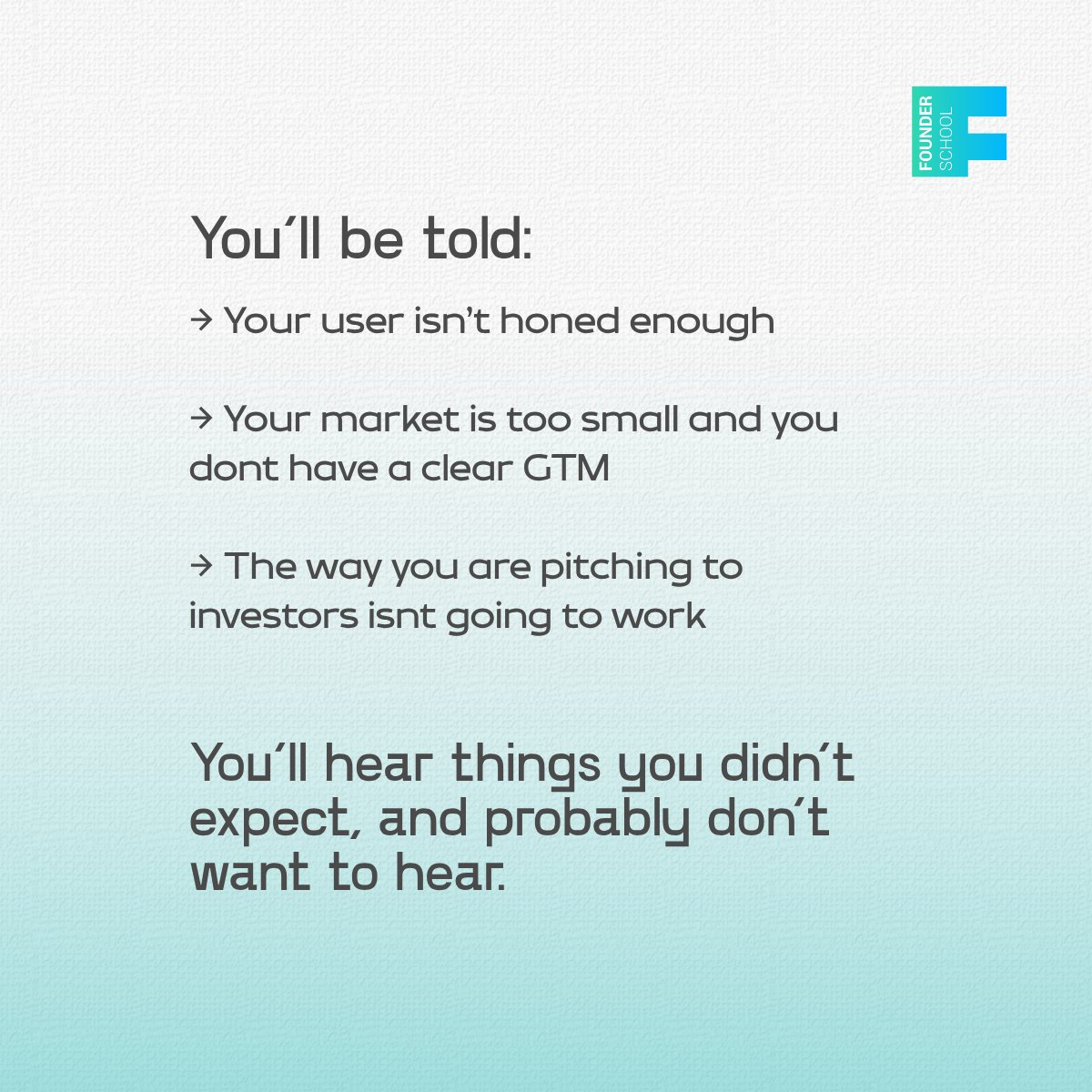 FOUNDER SCHOOL

You'll be told:

→ Your user isn't honed enough

→ Your market is too small and you dont have a clear GTM

→ The way you are pitching to investors isnt going to work

You'll hear things you didn't expect, and probably don't want to hear.